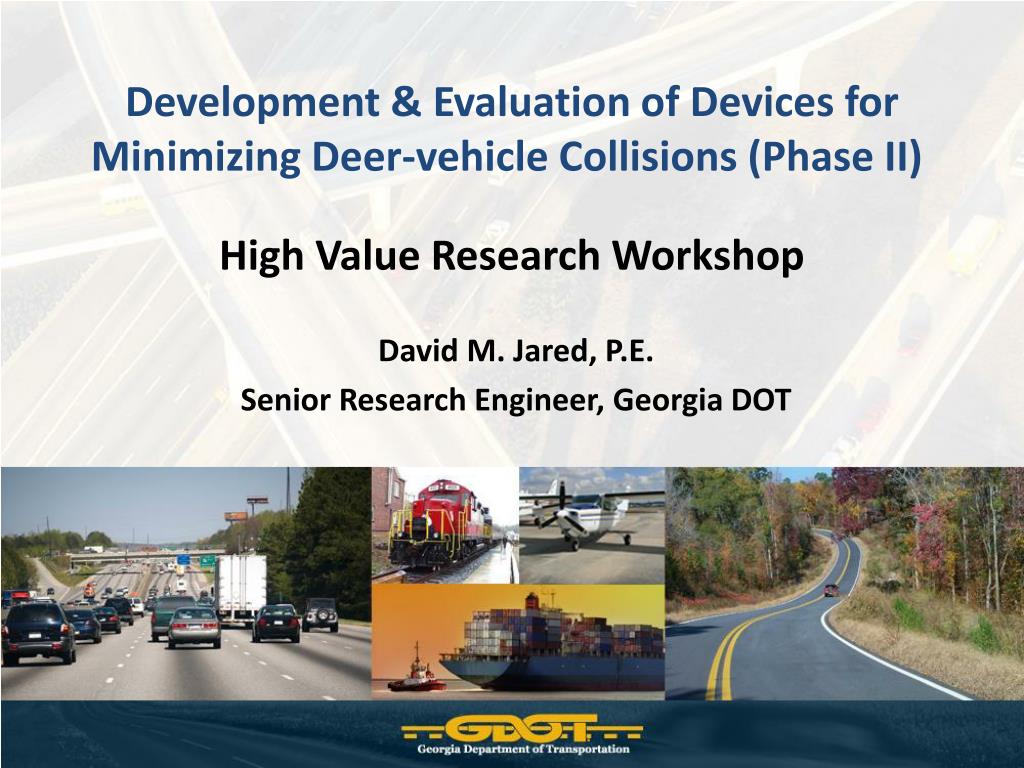 Development & Evaluation of Devices for Minimizing Deer-vehicle Collisions (Phase II)

High Value Research Workshop

David M. Jared, P.E.

Senior Research Engineer, Georgia DOT

GDOT

Georgia Department of Transportation